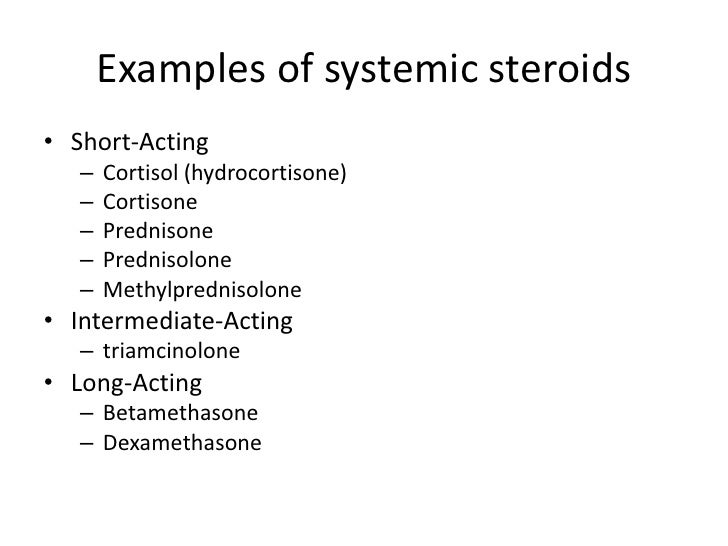 Examples of systemic steroids

• Short-Acting
  – Cortisol (hydrocortisone)
  – Cortisone
  – Prednisone
  – Prednisolone
  – Methylprednisolone
• Intermediate-Acting
  – triamcinolone
• Long-Acting
  – Betamethasone
  – Dexamethasone